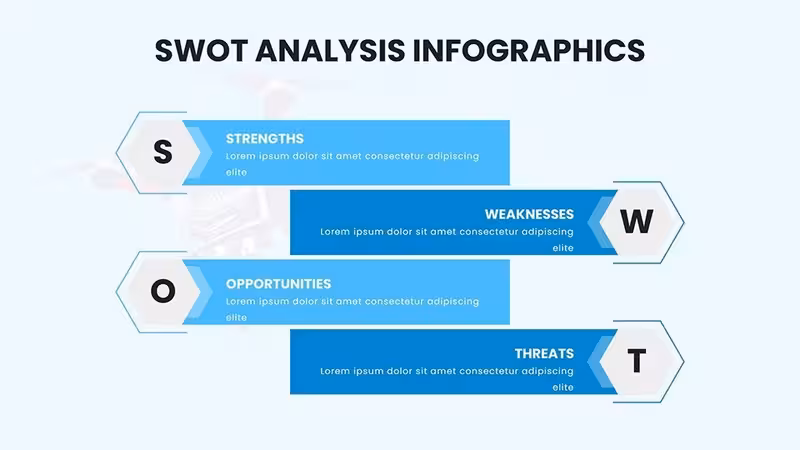 SWOT ANALYSIS INFOGRAPHICS

S

STRENGTHS

Lorem ipsum dolor sit amet consectetur adipiscing elite

WEAKNESSES

Lorem ipsum dolor sit amet consectetur adipiscing elite

W

O

OPPORTUNITIES

Lorem ipsum dolor sit amet consectetur adipiscing elite

THREATS

Lorem ipsum dolor sit amet consectetur adipiscing elite

T